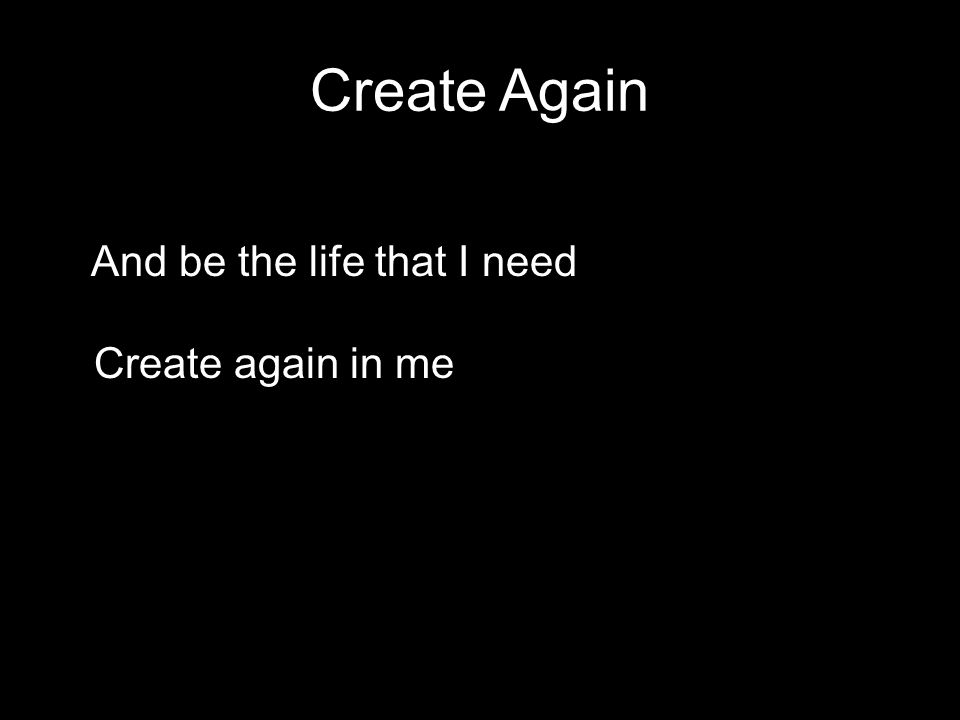 Create Again

And be the life that I need

Create again in me